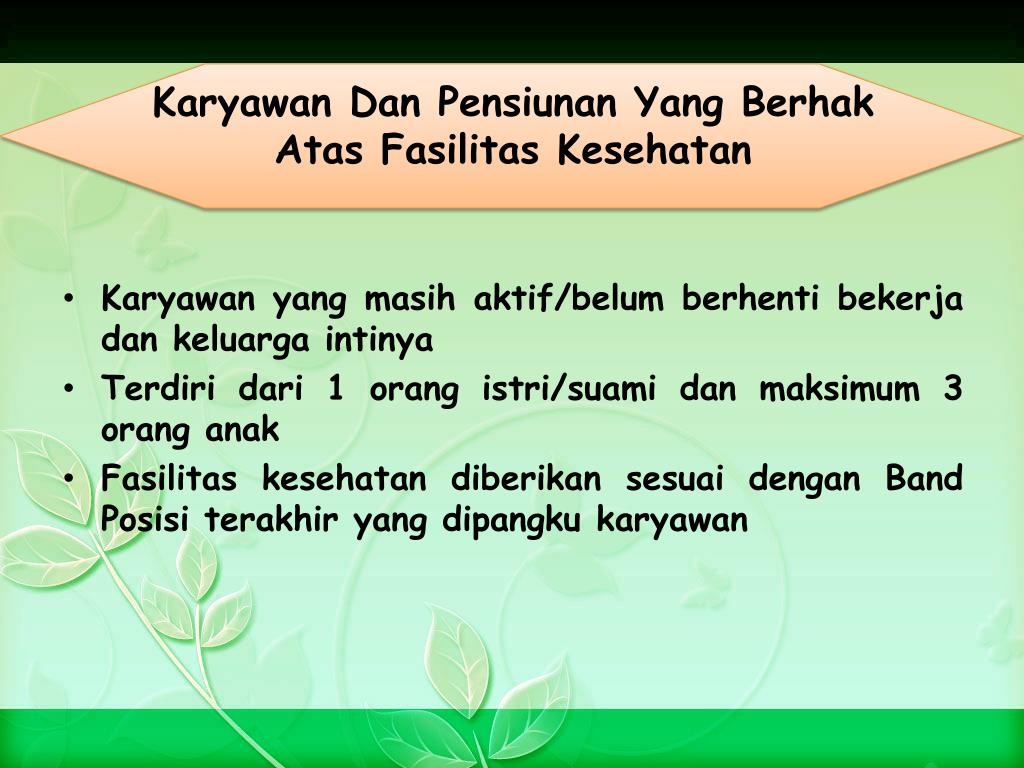 Karyawan Dan Pensiunan Yang Berhak Atas Fasilitas Kesehatan

• Karyawan yang masih aktif/belum berhenti bekerja dan keluarga intinya
• Terdiri dari 1 orang istri/suami dan maksimum 3 orang anak
• Fasilitas kesehatan diberikan sesuai dengan Band Posisi terakhir yang dipangku karyawan